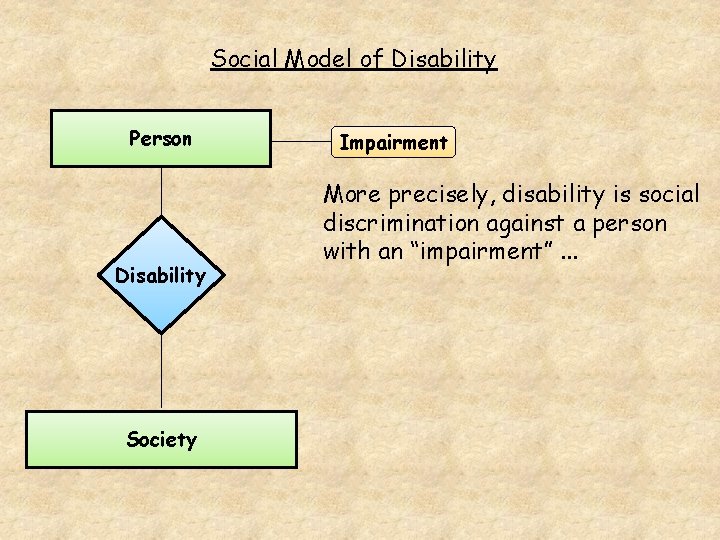 Social Model of Disability

Person

Impairment

More precisely, disability is social discrimination against a person with an “impairment” ...

Disability

Society